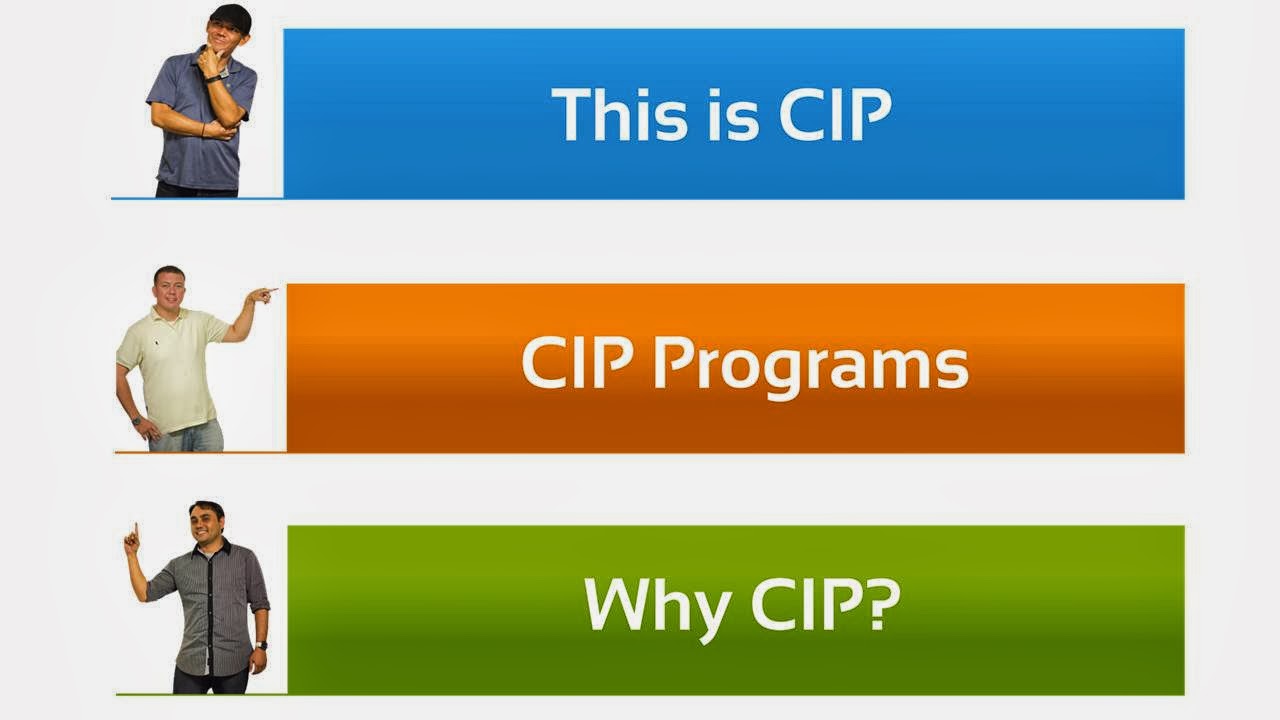 This is CIP

CIP Programs

Why CIP?